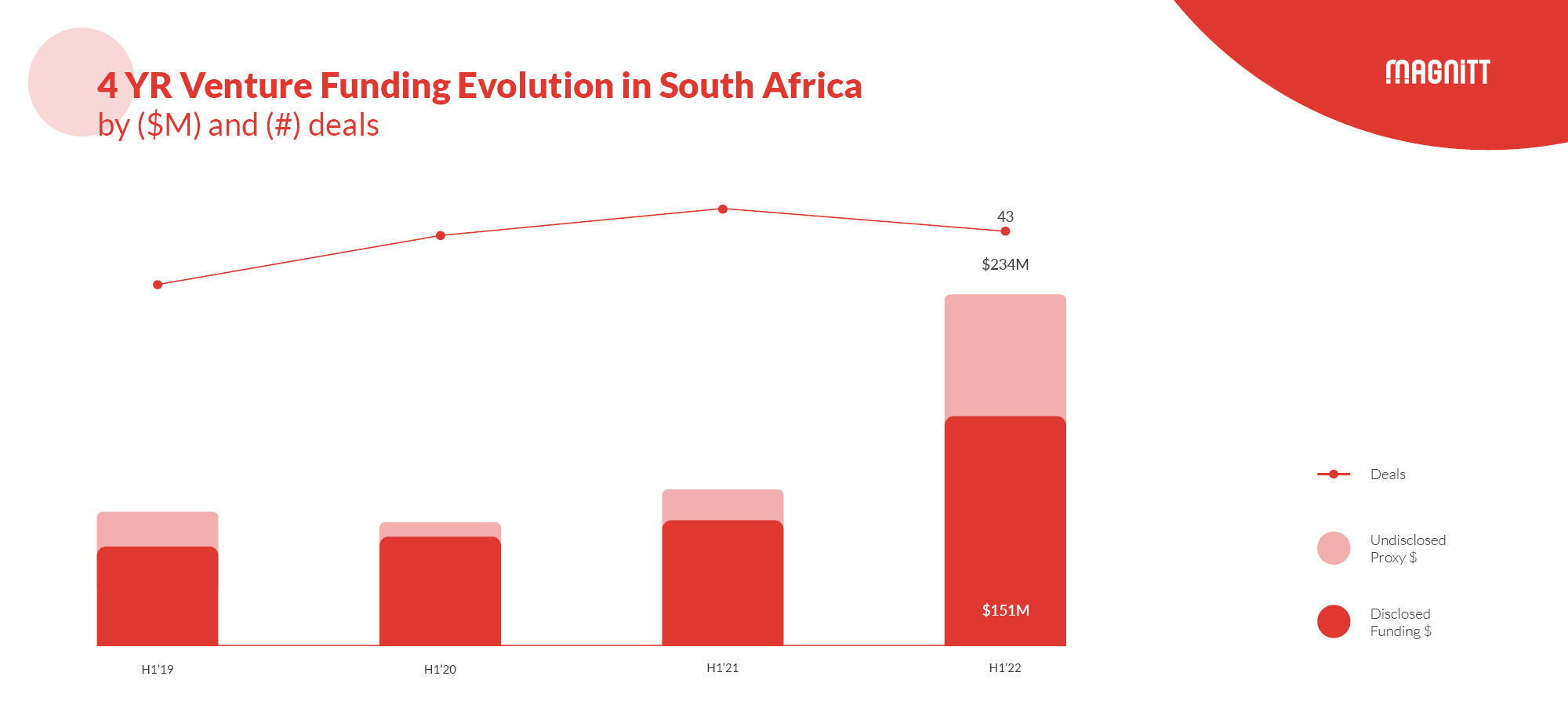 4 YR Venture Funding Evolution in South Africa
by ($M) and (#) deals

MAGNiTT

43

$234M

$151M

H1'19

H1'20

H1'21

H1'22

Deals

Undisclosed Proxy $

Disclosed Funding $